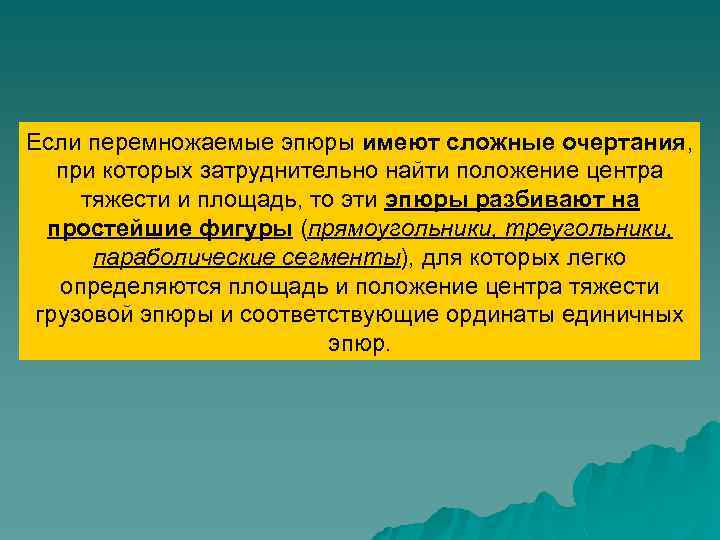 Если перемножаемые эпюры имеют сложные очертания, при которых затруднительно найти положение центра тяжести и площадь, то эти эпюры разбивают на простейшие фигуры (прямоугольники, треугольники, параболические сегменты), для которых легко определяются площадь и положение центра тяжести грузовой эпюры и соответствующие ординаты единичных эпюр.